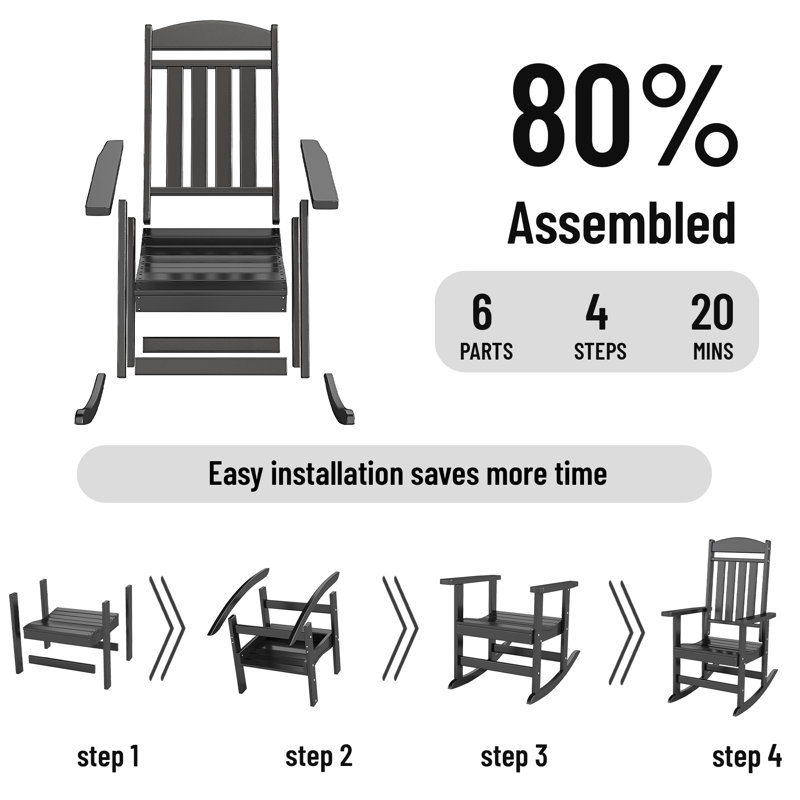 80%
Assembled

6
PARTS

4
STEPS

20
MINS

Easy installation saves more time

step 1

step 2

step 3

step 4